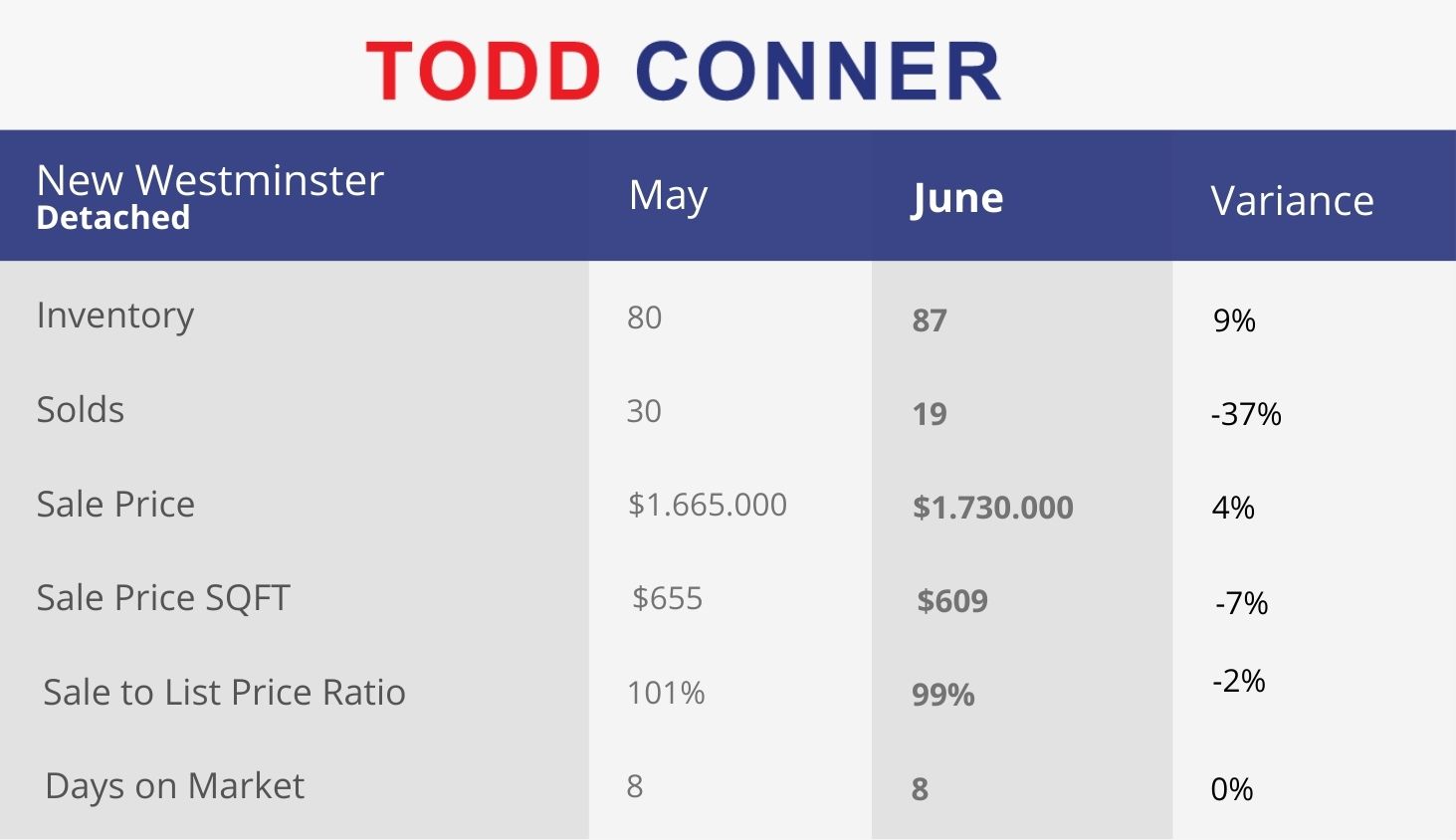 TODD CONNER

| New Westminster Detached | May | June | Variance |
|---|---|---|---|
| Inventory | 80 | 87 | 9% |
| Solds | 30 | 19 | -37% |
| Sale Price | \$1.665.000 | \$1.730.000 | 4% |
| Sale Price SQFT | \$655 | \$609 | -7% |
| Sale to List Price Ratio | 101% | 99% | -2% |
| Days on Market | 8 | 8 | 0% |